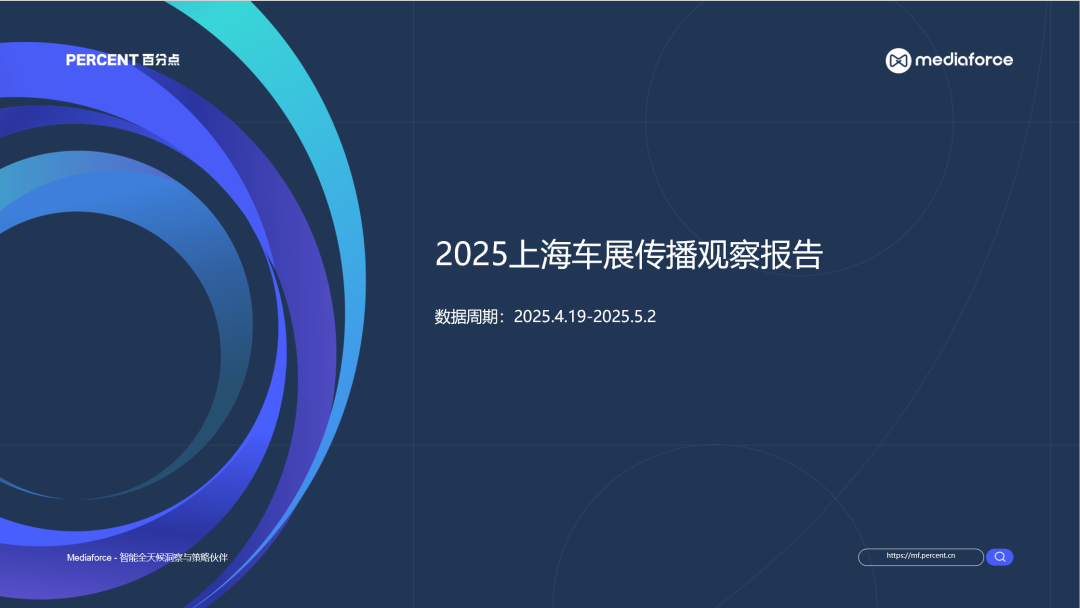 PERCENT 百分点

mediaforce

2025上海车展传播观察报告

数据周期：2025.4.19-2025.5.2

Mediaforce - 智能全天候洞察与策略伙伴

https://mf.percent.cn